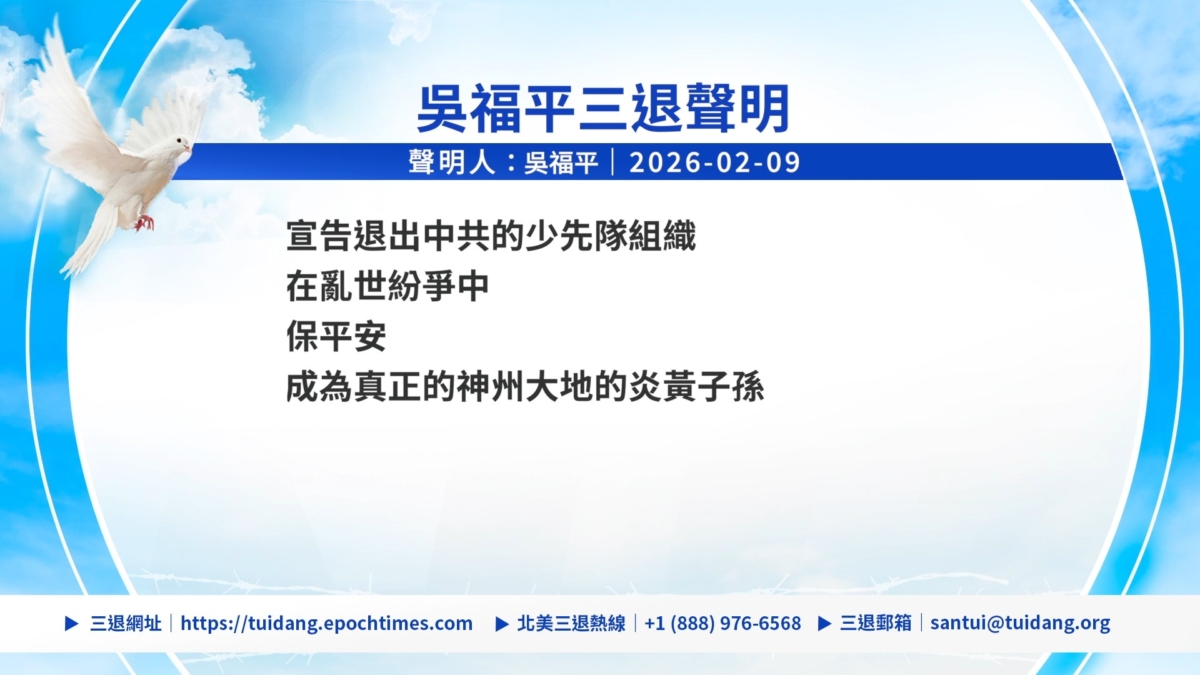 吳福平三退聲明

聲明人：吳福平｜2026-02-09

宣告退出中共的少先隊組織
在亂世紛爭中
保平安
成為真正的神州大地的炎黃子孫

▶ 三退網址｜https://tuidang.epochtimes.com ▶ 北美三退熱線｜+1 (888) 976-6568 ▶ 三退郵箱｜santui@tuidang.org